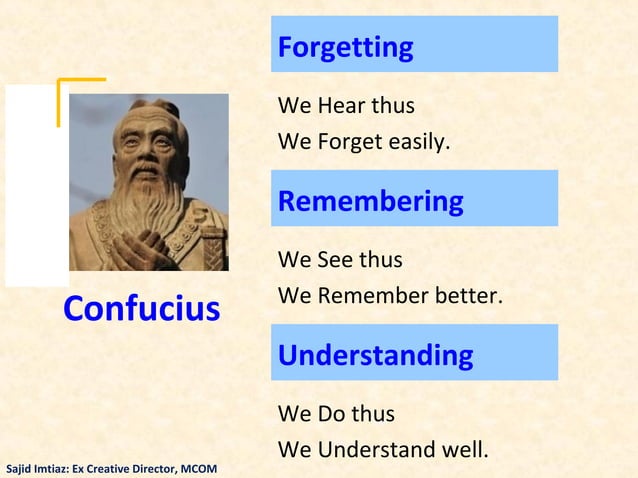 Confucius

Forgetting

We Hear thus
We Forget easily.

Remembering

We See thus
We Remember better.

Understanding

We Do thus
We Understand well.

Sajid Imtiaz: Ex Creative Director, MCOM